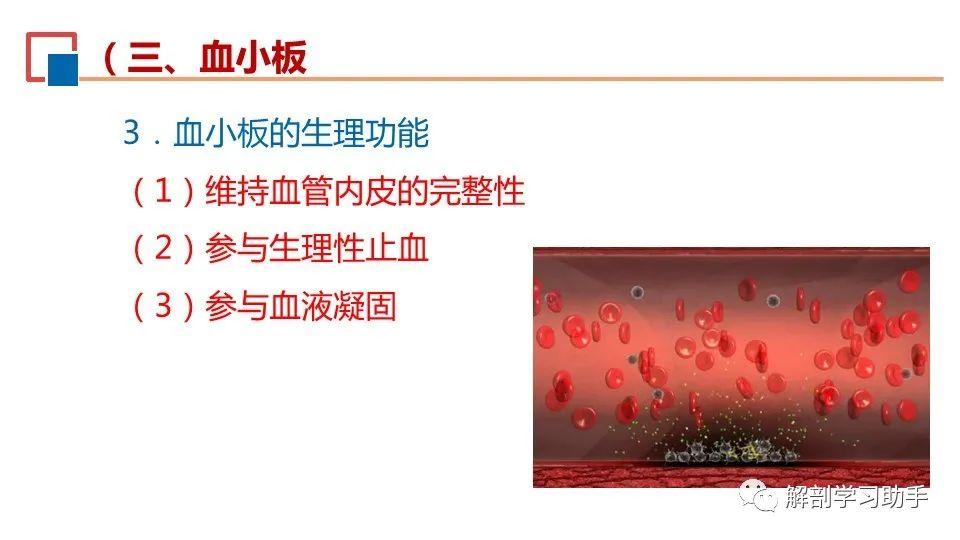 （三、血小板

3．血小板的生理功能

（1）维持血管内皮的完整性

（2）参与生理性止血

（3）参与血液凝固

解剖学习助手